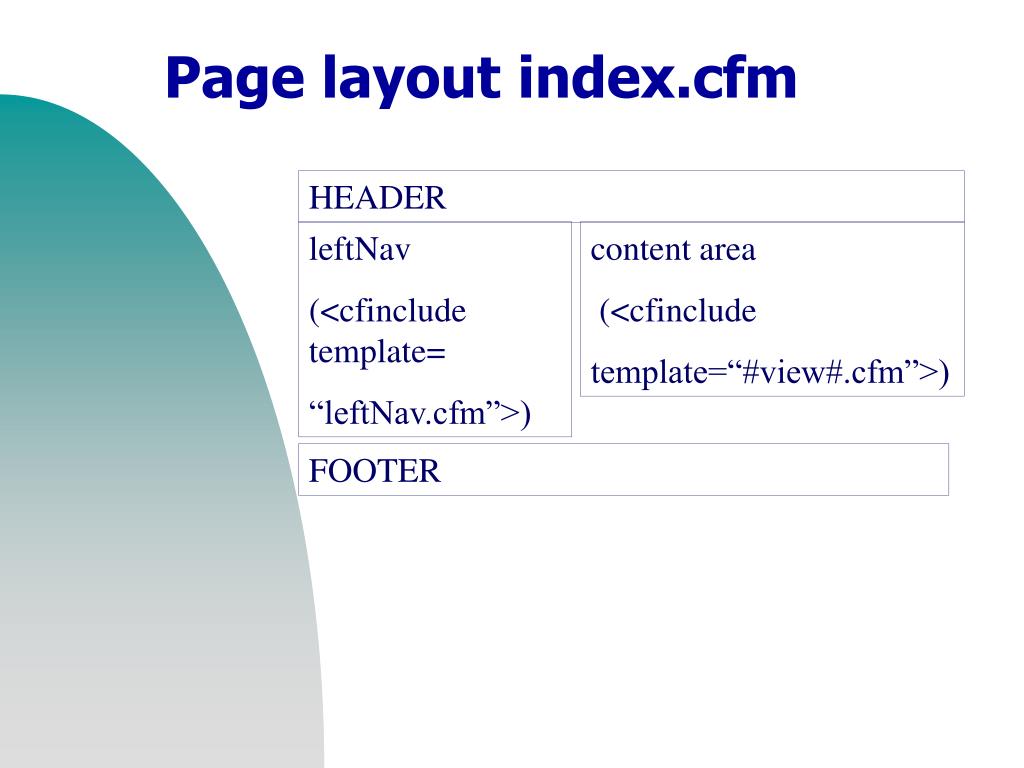 Page layout index.cfm

HEADER

leftNav

(<cfinclude template=

“leftNav.cfm”>)

content area

(<cfinclude

template=“#view#.cfm”>)

FOOTER